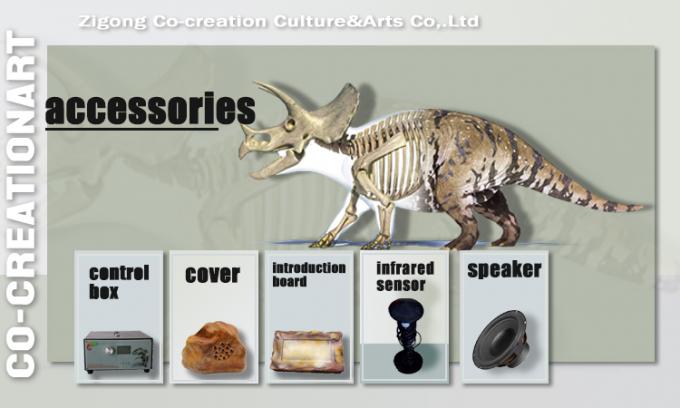 Zigong Co-creation Culture&Arts Co,.Ltd

CO-CREATIONART

accessories

control box

cover

introduction board

infrared sensor

speaker